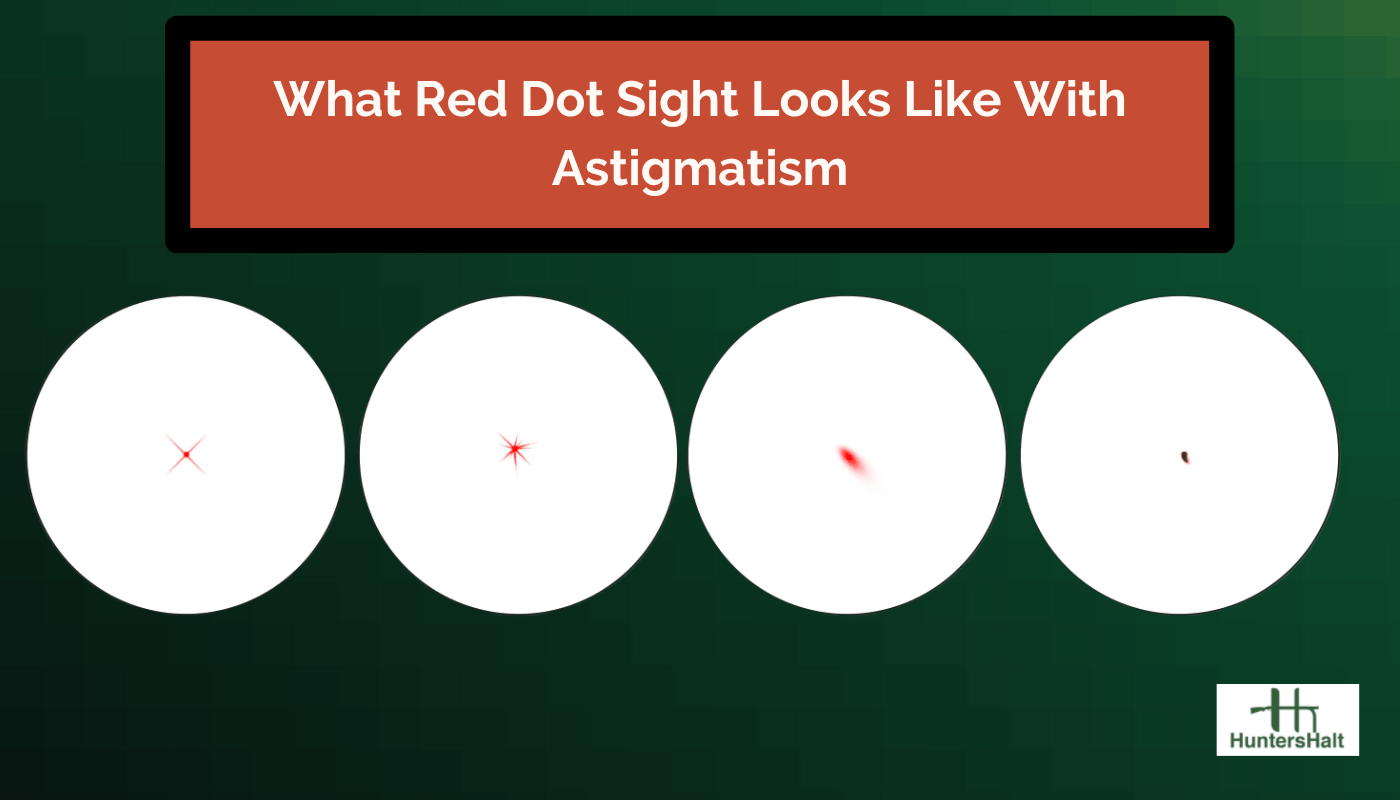 What Red Dot Sight Looks Like With Astigmatism

HuntersHalt